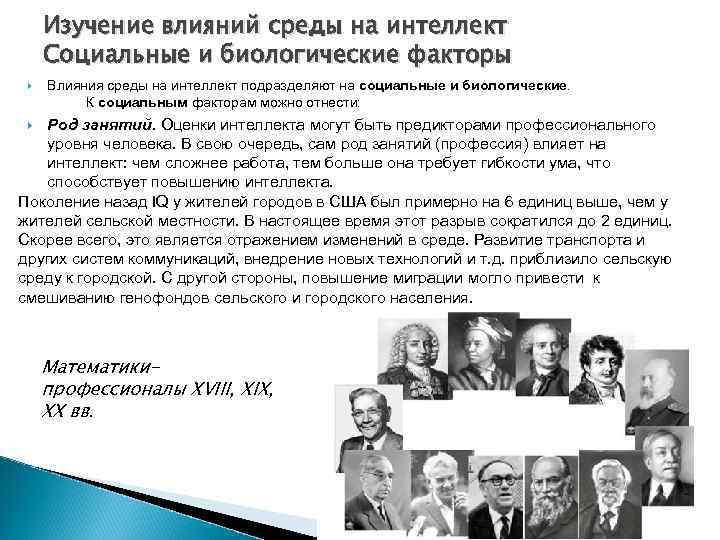 Изучение влияний среды на интеллект
Социальные и биологические факторы

Влияния среды на интеллект подразделяют на социальные и биологические.
К социальным факторам можно отнести:

Род занятий. Оценки интеллекта могут быть предикторами профессионального уровня человека. В свою очередь, сам род занятий (профессия) влияет на интеллект: чем сложнее работа, тем больше она требует гибкости ума, что способствует повышению интеллекта.

Поколение назад IQ у жителей городов в США был примерно на 6 единиц выше, чем у жителей сельской местности. В настоящее время этот разрыв сократился до 2 единиц. Скорее всего, это является отражением изменений в среде. Развитие транспорта и других систем коммуникаций, внедрение новых технологий и т.д. приблизило сельскую среду к городской. С другой стороны, повышение миграции могло привести к смешиванию генофондов сельского и городского населения.

Математики-профессионалы XVIII, XIX, XX вв.